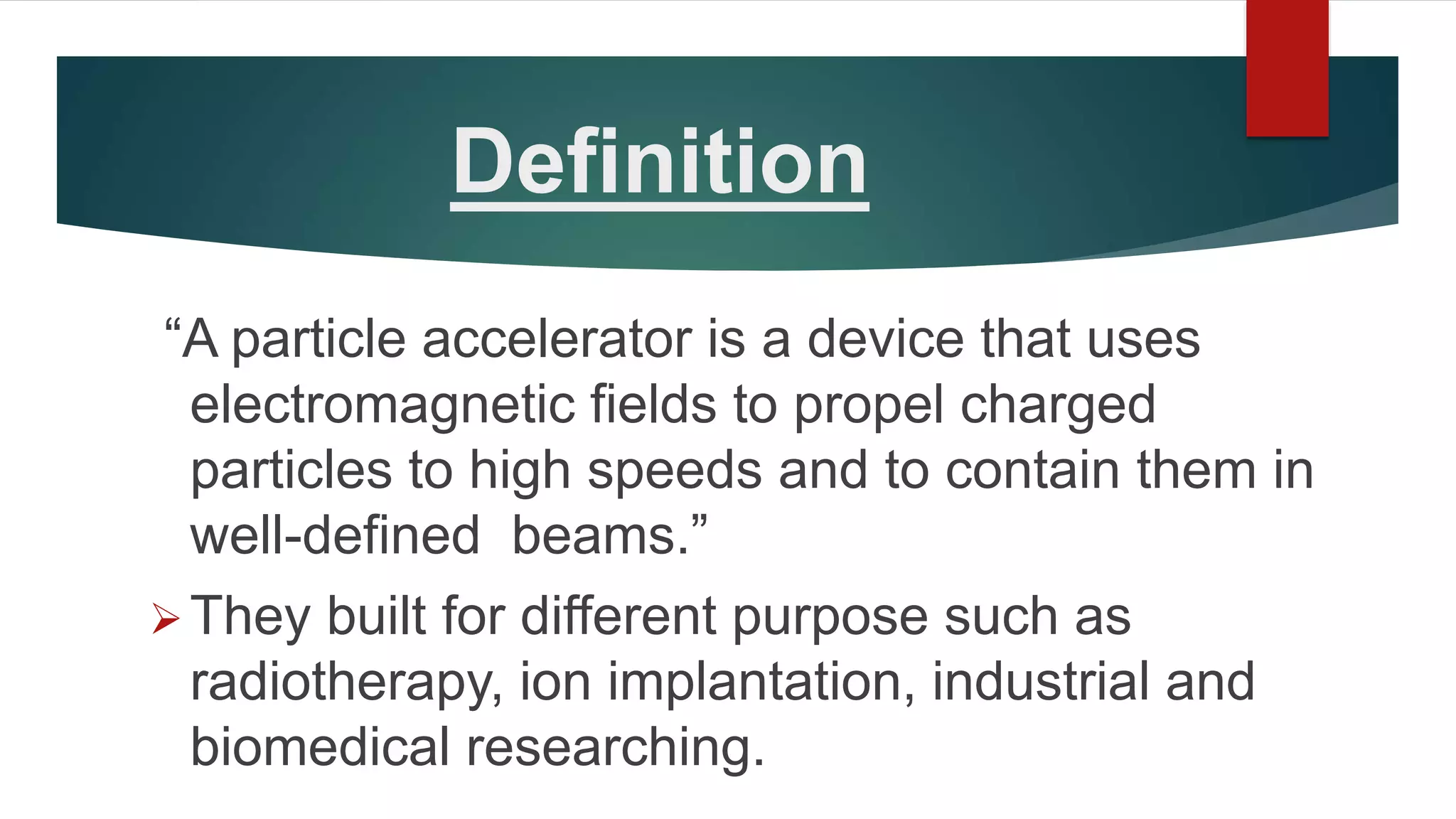 Definition

“A particle accelerator is a device that uses electromagnetic fields to propel charged particles to high speeds and to contain them in well-defined  beams.”

➢ They built for different purpose such as radiotherapy, ion implantation, industrial and biomedical researching.